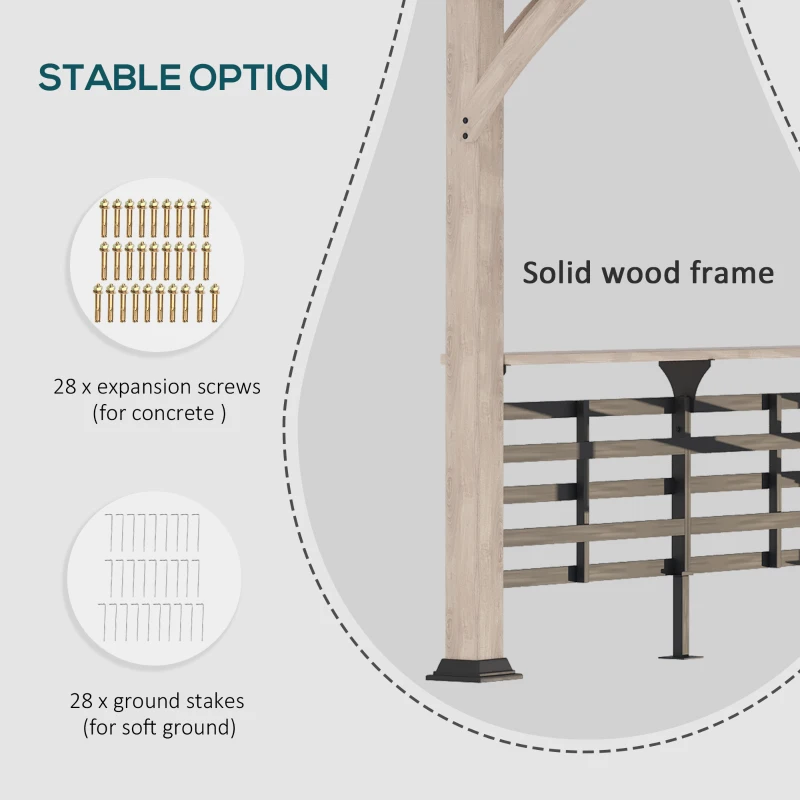 STABLE OPTION

28 x expansion screws
(for concrete )

28 x ground stakes
(for soft ground)

Solid wood frame